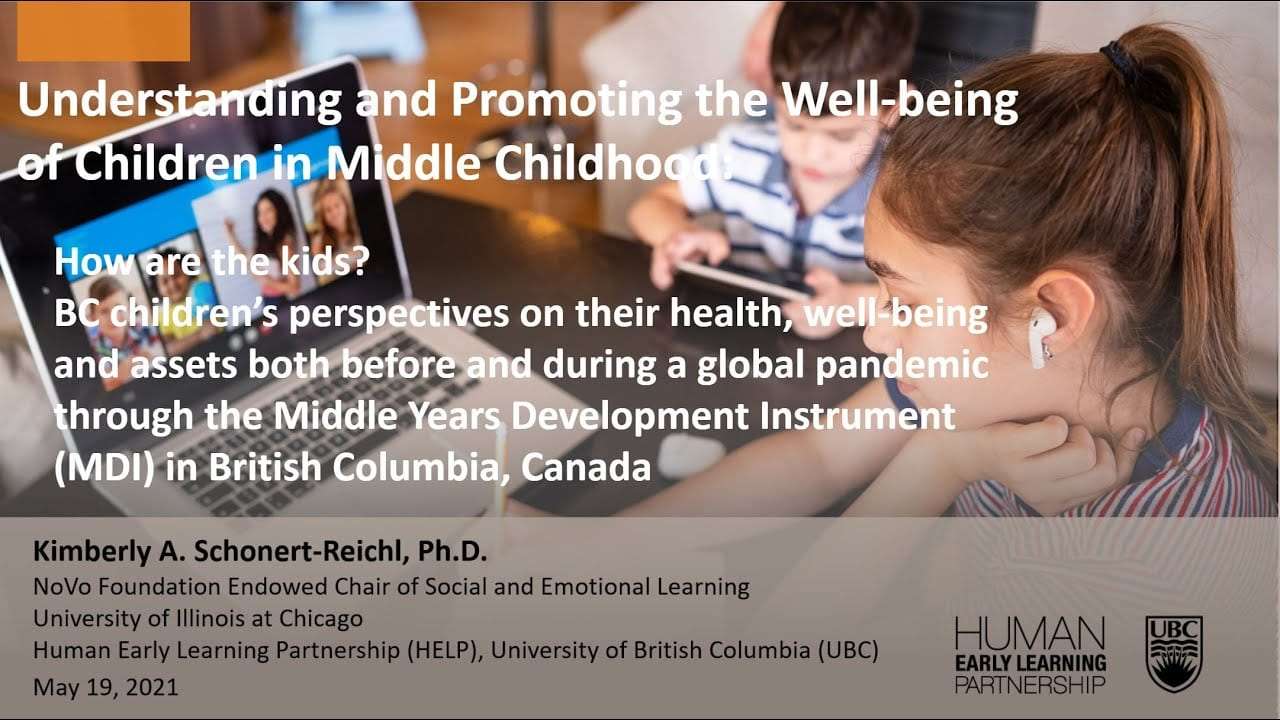 Understanding and Promoting the Well-being of Children in Middle Childhood:

How are the kids?
BC children's perspectives on their health, well-being and assets both before and during a global pandemic through the Middle Years Development Instrument (MDI) in British Columbia, Canada

Kimberly A. Schonert-Reichl, Ph.D.
NoVo Foundation Endowed Chair of Social and Emotional Learning
University of Illinois at Chicago
Human Early Learning Partnership (HELP), University of British Columbia (UBC)
May 19, 2021

HUMAN EARLY LEARNING PARTNERSHIP

UBC